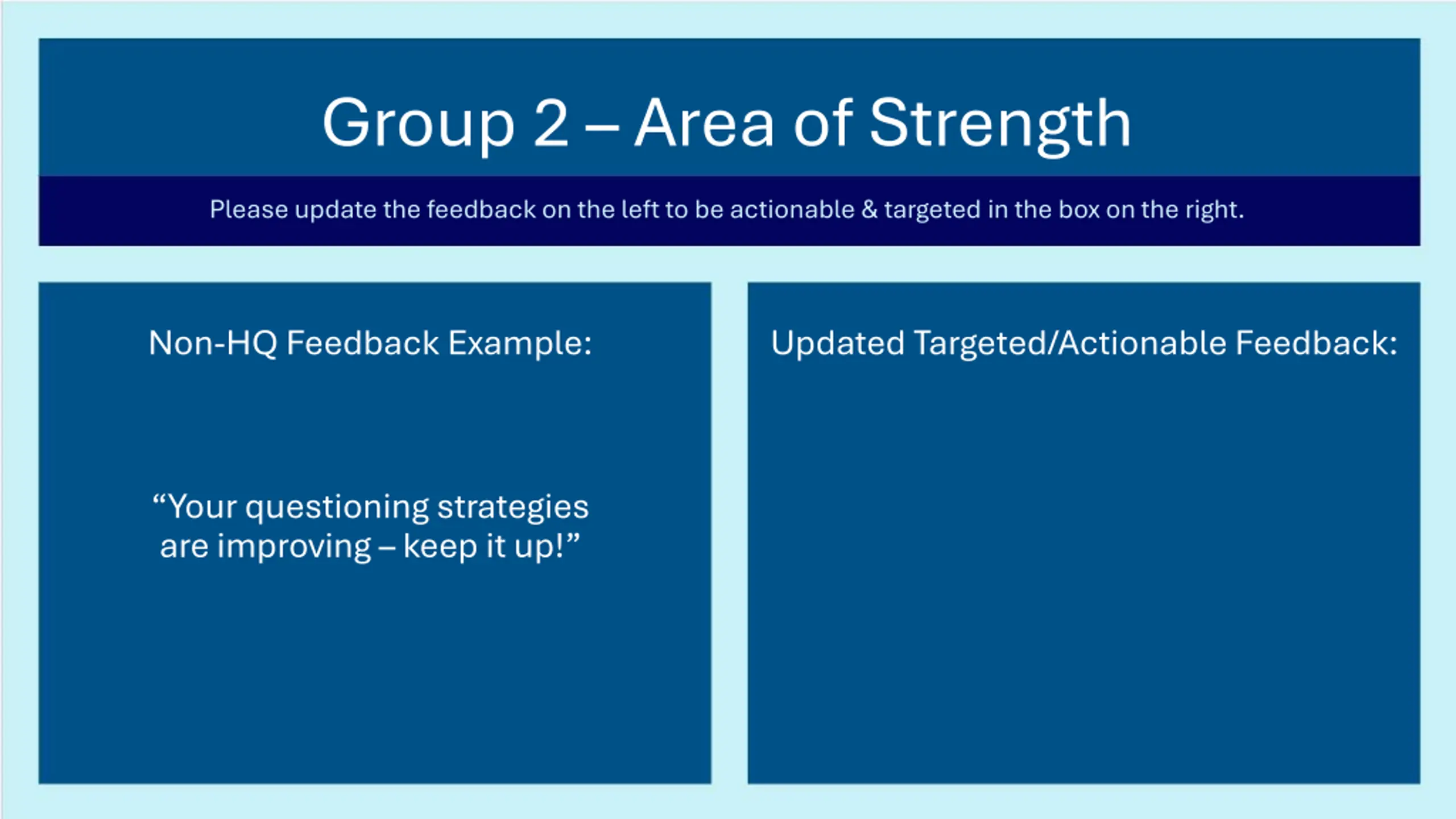 Group 2 – Area of Strength

Please update the feedback on the left to be actionable & targeted in the box on the right.

Non-HQ Feedback Example:

“Your questioning strategies are improving – keep it up!”

Updated Targeted/Actionable Feedback: